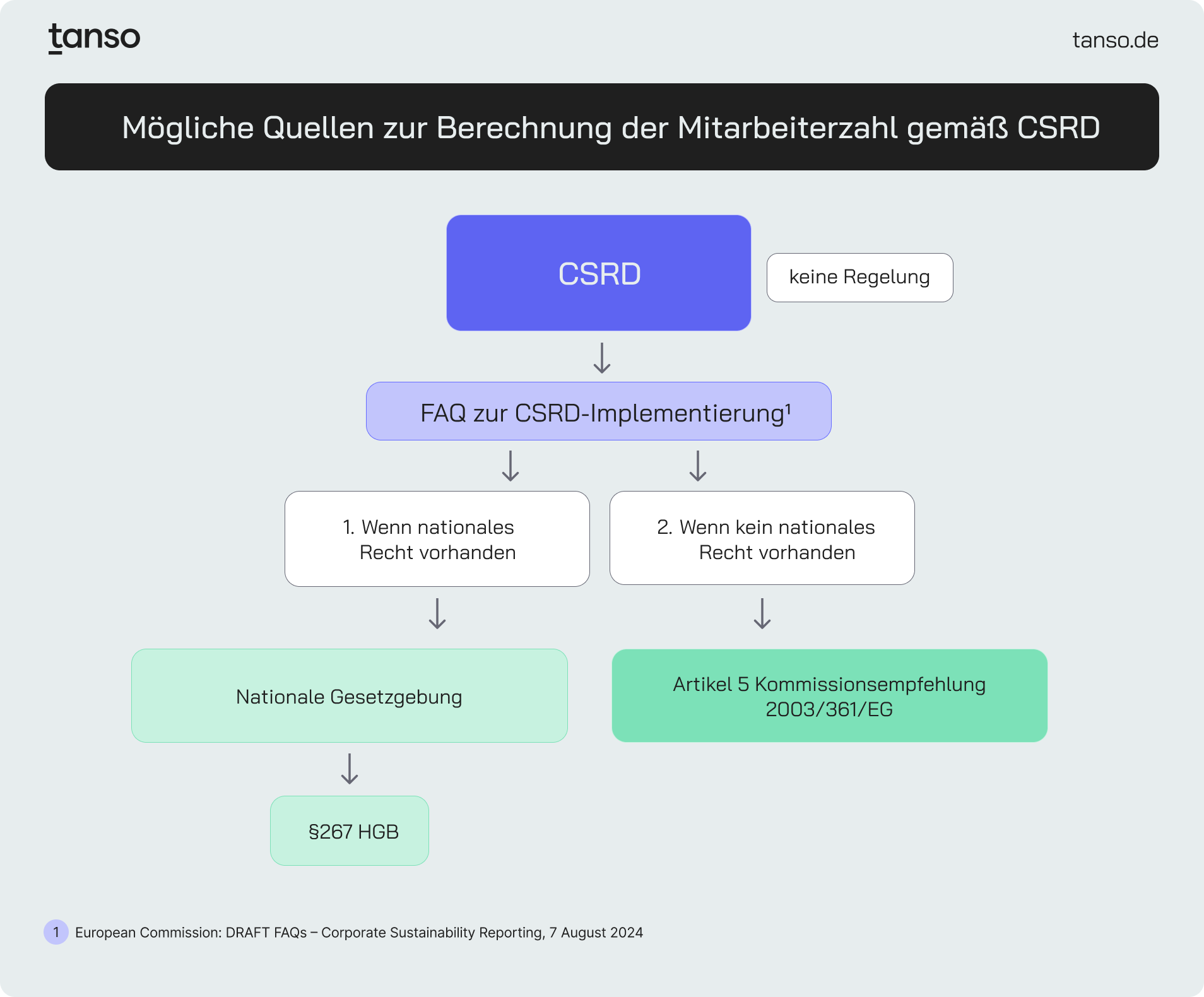 tanso

tanso.de

Mögliche Quellen zur Berechnung der Mitarbeiterzahl gemäß CSRD

CSRD

keine Regelung

FAQ zur CSRD-Implementierung¹

1. Wenn nationales Recht vorhanden

2. Wenn kein nationales Recht vorhanden

Nationale Gesetzgebung

Artikel 5 Kommissionsempfehlung 2003/361/EG

§267 HGB

1 European Commission: DRAFT FAQs – Corporate Sustainability Reporting, 7 August 2024